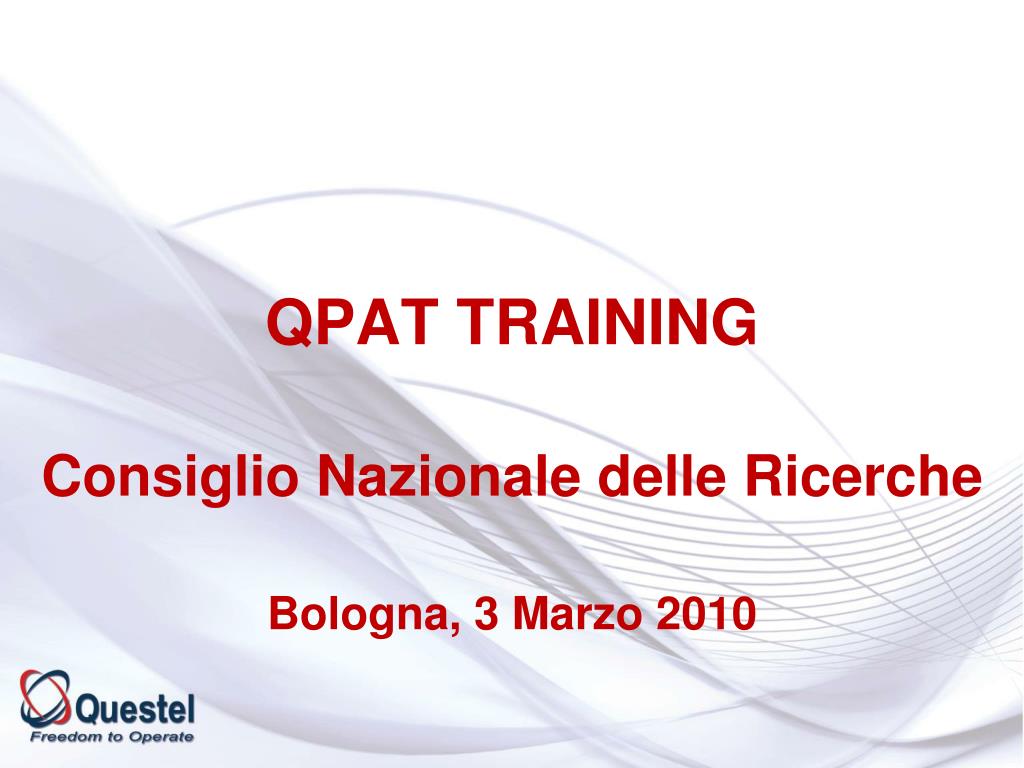 QPAT TRAINING

Consiglio Nazionale delle Ricerche

Bologna, 3 Marzo 2010

Questel
Freedom to Operate